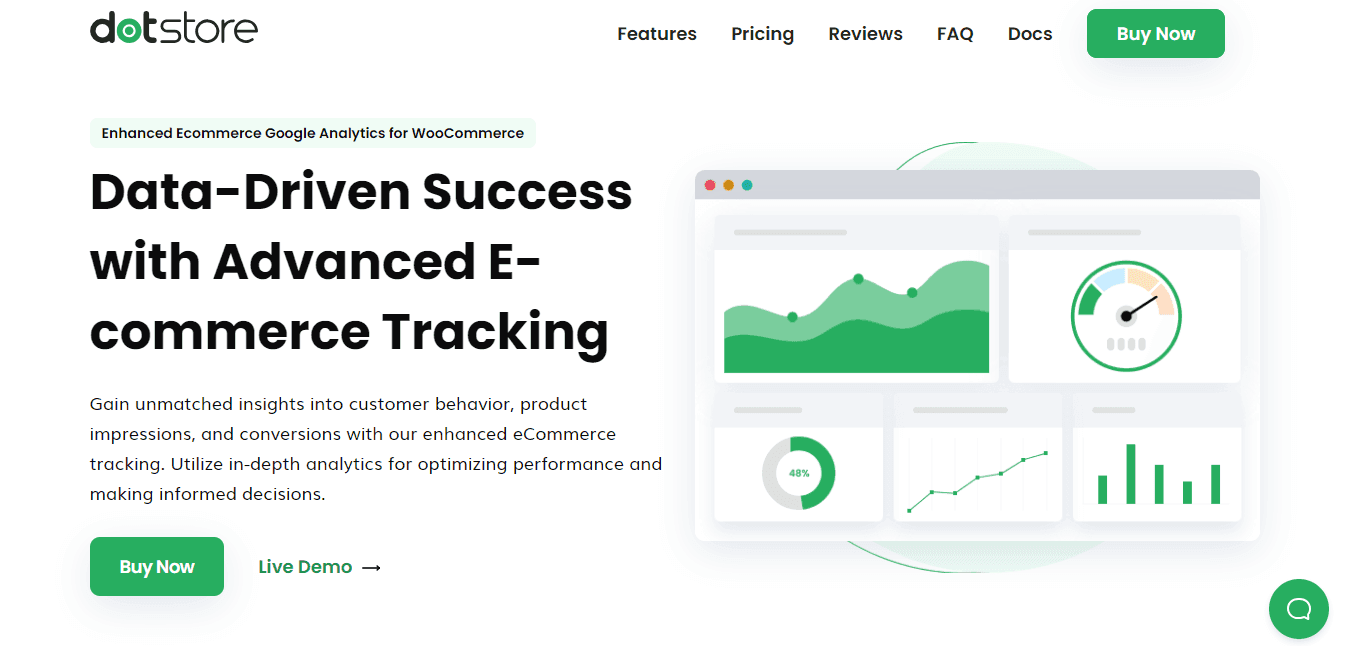 dotstore

Features Pricing Reviews FAQ Docs Buy Now

Enhanced Ecommerce Google Analytics for WooCommerce

Data-Driven Success with Advanced E-commerce Tracking

Gain unmatched insights into customer behavior, product impressions, and conversions with our enhanced eCommerce tracking. Utilize in-depth analytics for optimizing performance and making informed decisions.

Buy Now Live Demo →

48%